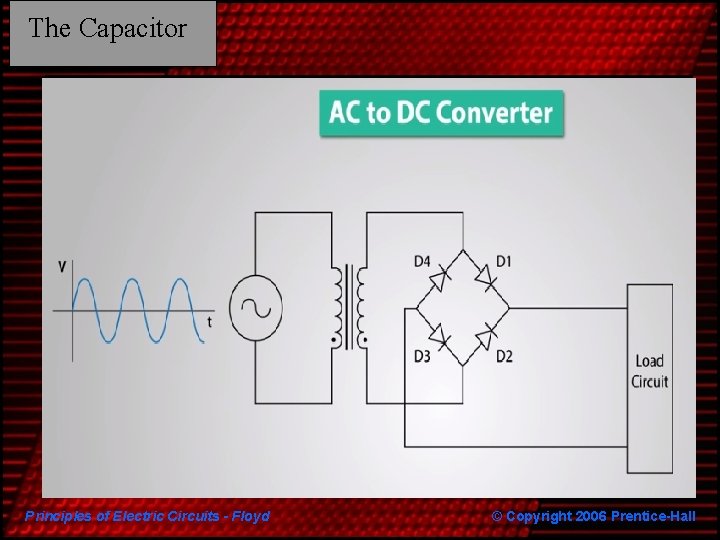 The Capacitor

AC to DC Converter

V

t

D4

D1

D3

D2

Load Circuit

Principles of Electric Circuits - Floyd

© Copyright 2006 Prentice-Hall